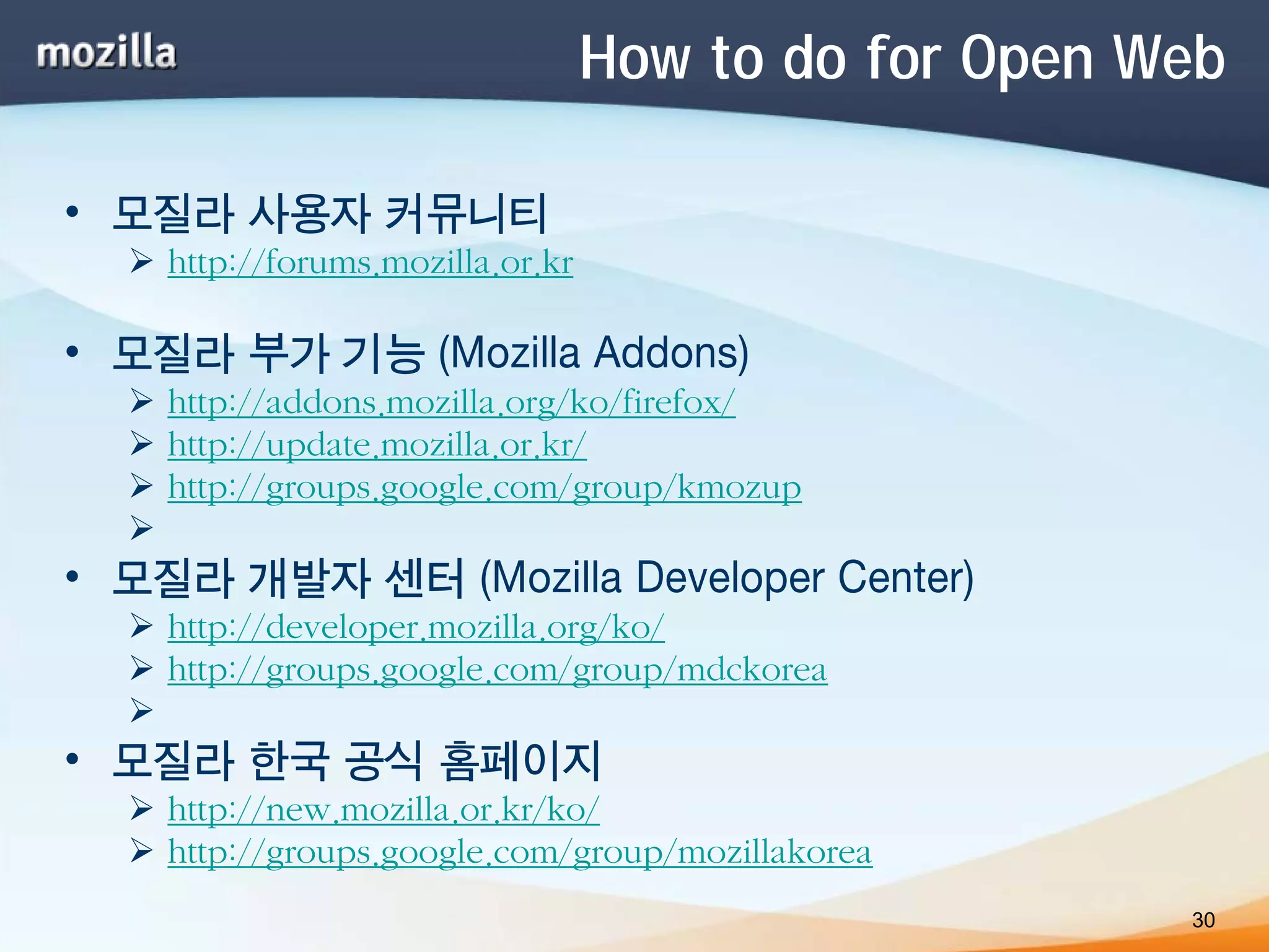 mozilla

How to do for Open Web

• 모질라 사용자 커뮤니티
➢ http://forums.mozilla.or.kr

• 모질라 부가 기능 (Mozilla Addons)
➢ http://addons.mozilla.org/ko/firefox/
➢ http://update.mozilla.or.kr/
➢ http://groups.google.com/group/kmozup
➢

• 모질라 개발자 센터 (Mozilla Developer Center)
➢ http://developer.mozilla.org/ko/
➢ http://groups.google.com/group/mdckorea
➢

• 모질라 한국 공식 홈페이지
➢ http://new.mozilla.or.kr/ko/
➢ http://groups.google.com/group/mozillakorea

30